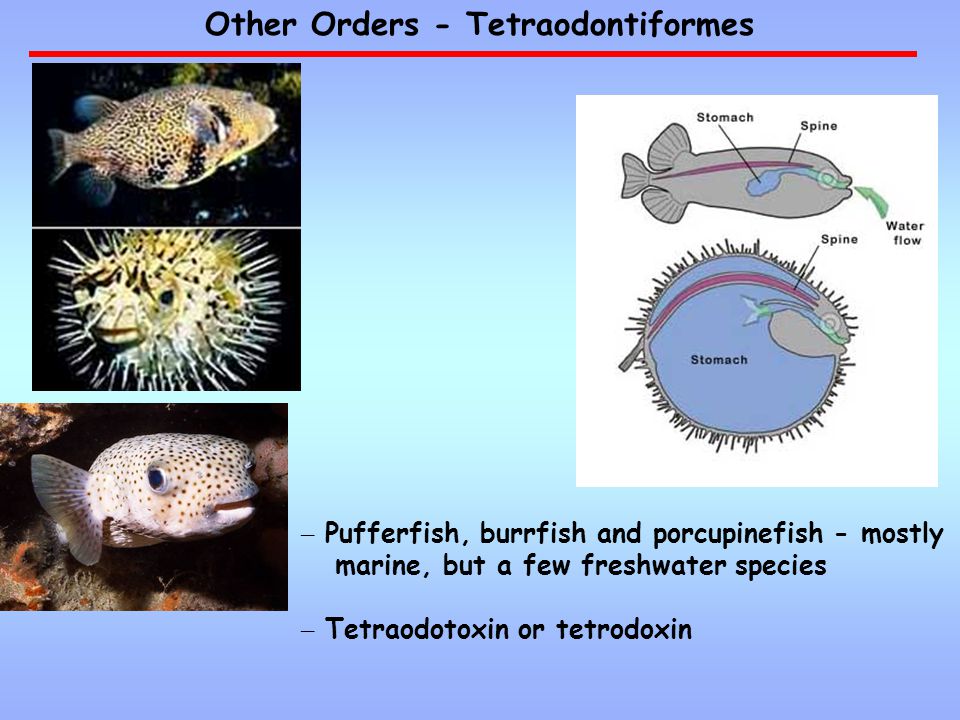 Other Orders - Tetraodontiformes

Stomach
Spine
Water flow
Spine
Stomach

– Pufferfish, burrfish and porcupinefish - mostly marine, but a few freshwater species

– Tetraodotoxin or tetrodoxin